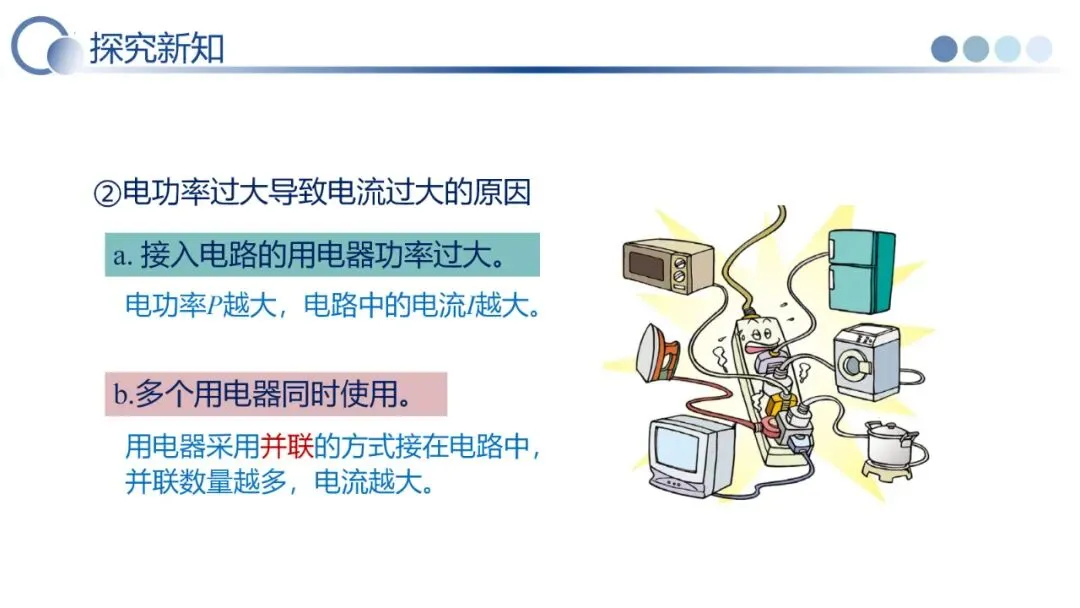 探究新知

②电功率过大导致电流过大的原因

a. 接入电路的用电器功率过大。

电功率$P$越大，电路中的电流$I$越大。

b.多个用电器同时使用。

用电器采用并联的方式接在电路中，并联数量越多，电流越大。